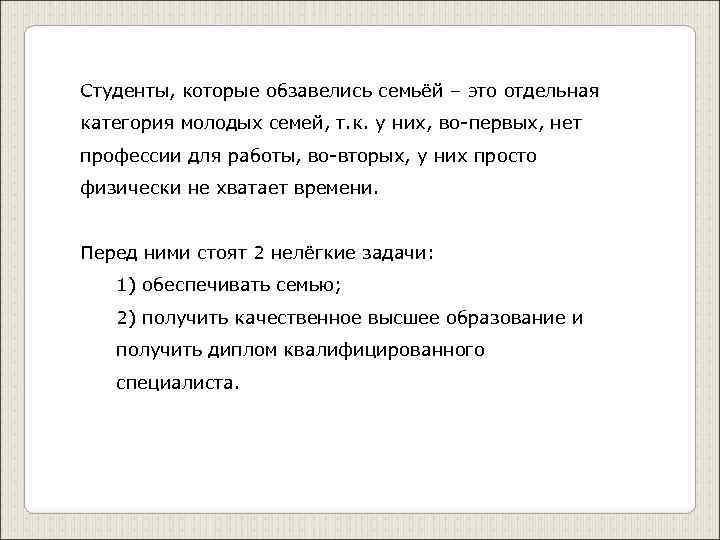 Студенты, которые обзавелись семьёй – это отдельная категория молодых семей, т.к. у них, во-первых, нет профессии для работы, во-вторых, у них просто физически не хватает времени.

Перед ними стоят 2 нелёгкие задачи:

1) обеспечивать семью;

2) получить качественное высшее образование и получить диплом квалифицированного специалиста.